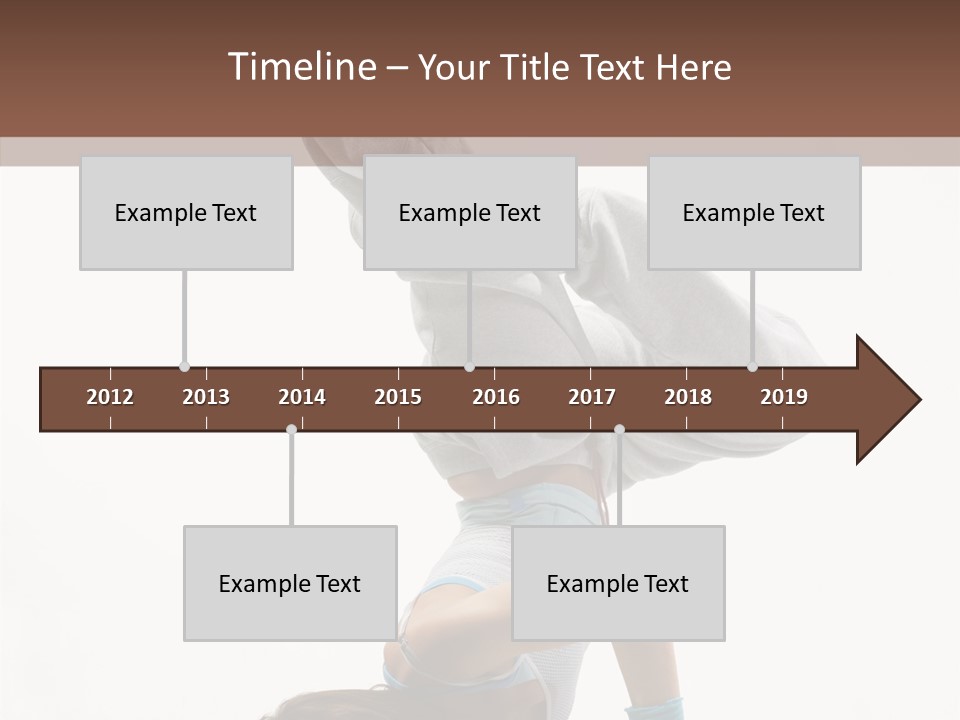 Timeline – Your Title Text Here

Example Text

Example Text

Example Text

2012
2013
2014
2015
2016
2017
2018
2019

Example Text

Example Text